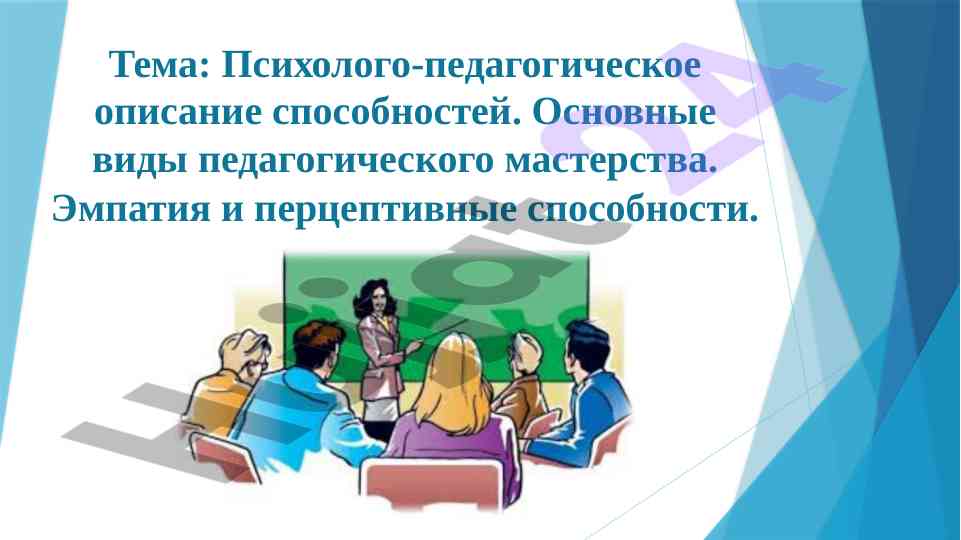 Тема: Психолого-педагогическое описание способностей. Основные виды педагогического мастерства. Эмпатия и перцептивные способности.